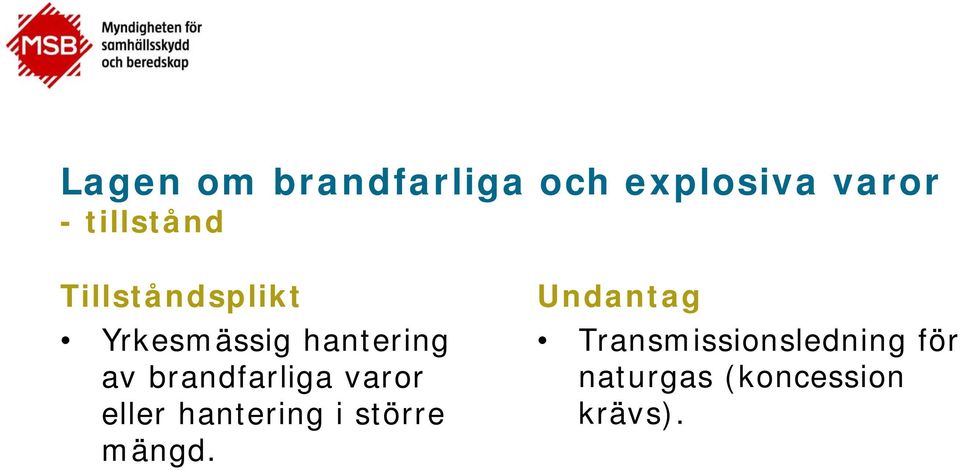 MSB

Myndigheten för samhällsskydd och beredskap

Lagen om brandfarliga och explosiva varor - tillstånd

Tillståndsplikt

• Yrkesmässig hantering av brandfarliga varor eller hantering i större mängd.

Undantag

• Transmissionsledning för naturgas (koncession krävs).